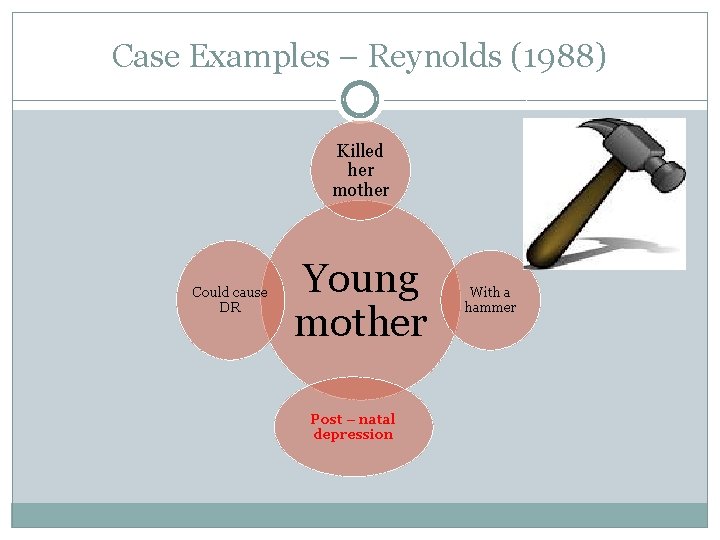 Case Examples – Reynolds (1988)

Killed her mother

Could cause DR

Young mother

With a hammer

Post – natal depression